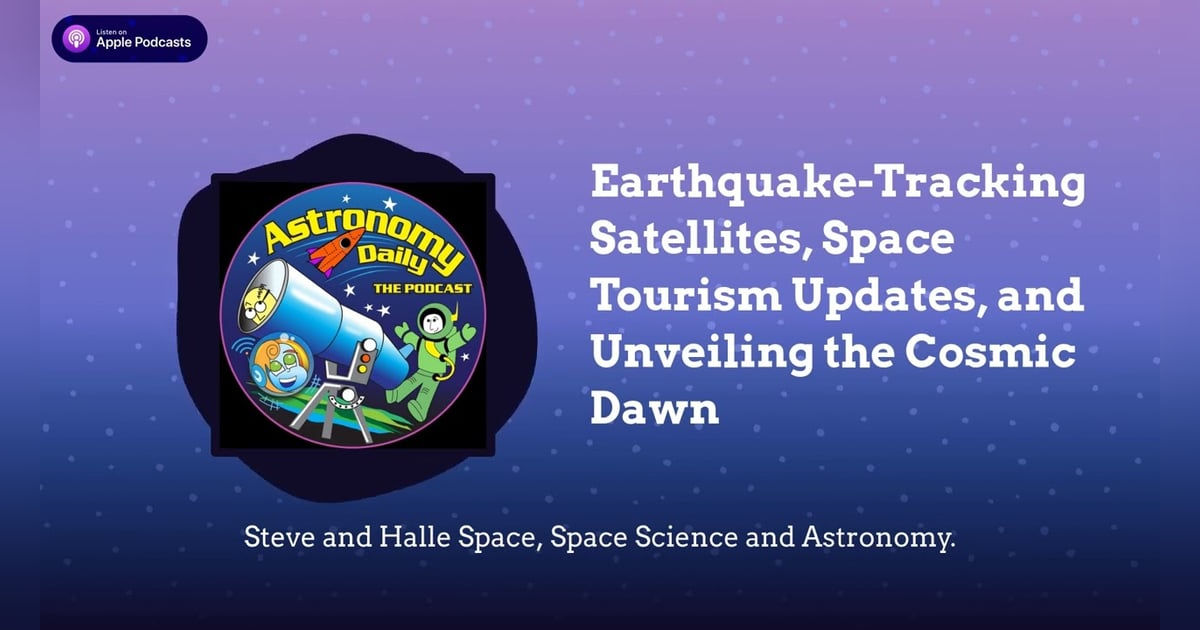 Listen on
Apple Podcasts

Astronomy Daily
THE PODCAST

Earthquake-Tracking Satellites, Space Tourism Updates, and Unveiling the Cosmic Dawn

Steve and Halle Space, Space Science and Astronomy.